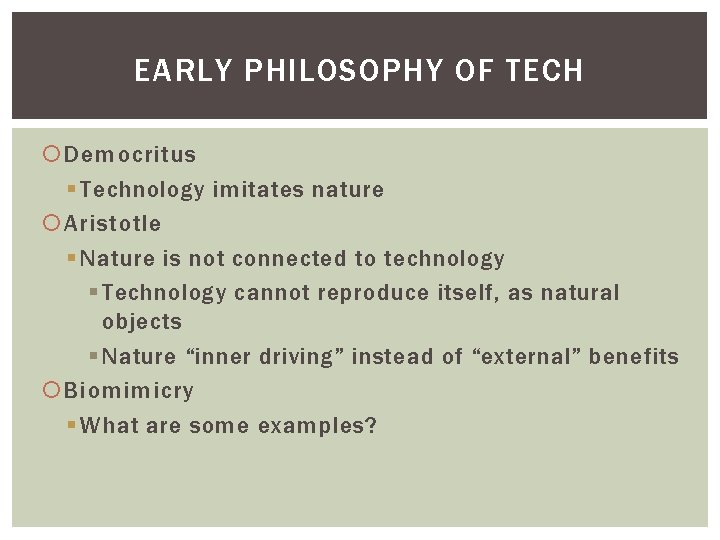 EARLY PHILOSOPHY OF TECH

Democritus

Technology imitates nature

Aristotle

Nature is not connected to technology

Technology cannot reproduce itself, as natural objects

Nature “inner driving” instead of “external” benefits

Biomimicry

What are some examples?